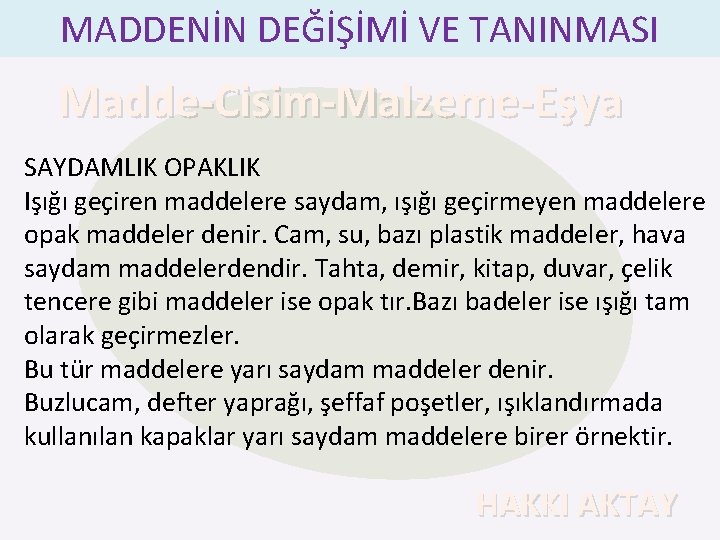 MADDENİN DEĞİŞİMİ VE TANINMASI

Madde-Cisim-Malzeme-Eşya

SAYDAMLIK OPAKLIK
Işığı geçiren maddelere saydam, ışığı geçirmeyen maddelere opak maddeler denir. Cam, su, bazı plastik maddeler, hava saydam maddelerdendir. Tahta, demir, kitap, duvar, çelik tencere gibi maddeler ise opak tır.Bazı badeler ise ışığı tam olarak geçirmezler.
Bu tür maddelere yarı saydam maddeler denir.
Buzlucam, defter yaprağı, şeffaf poşetler, ışıklandırmada kullanılan kapaklar yarı saydam maddelere birer örnektir.

HAKKI AKTAY